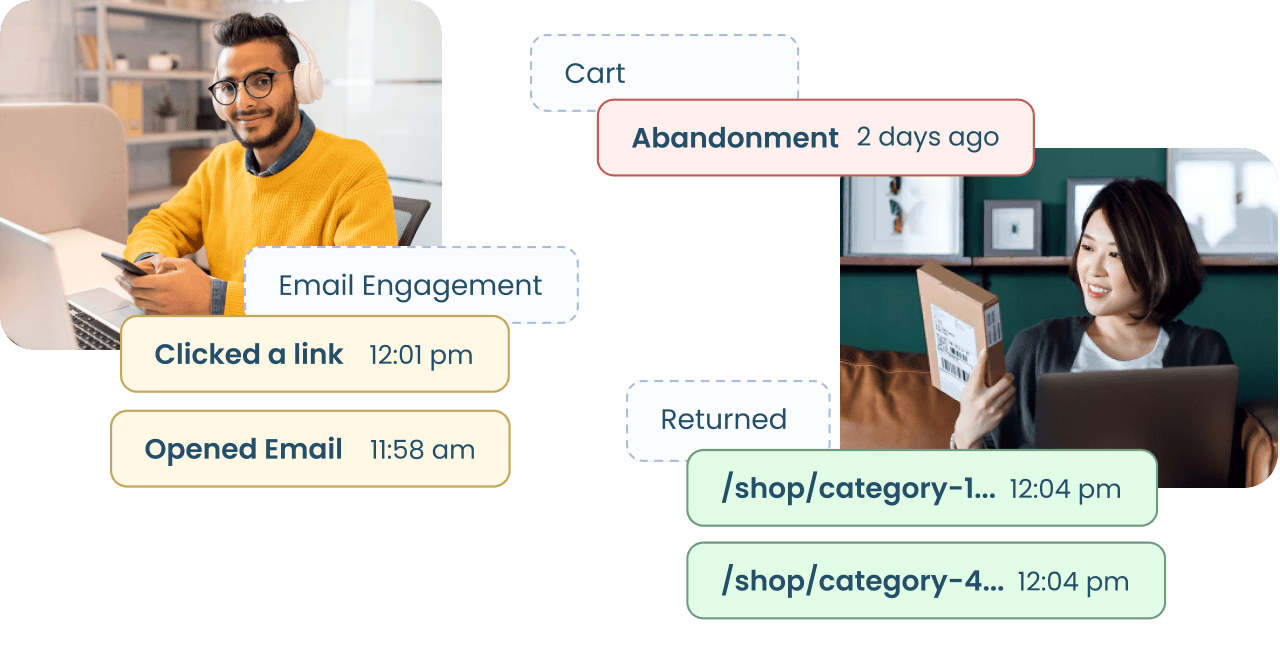 Cart

Abandonment 2 days ago

Email Engagement

Clicked a link 12:01 pm

Opened Email 11:58 am

Returned

/shop/category-1... 12:04 pm

/shop/category-4... 12:04 pm